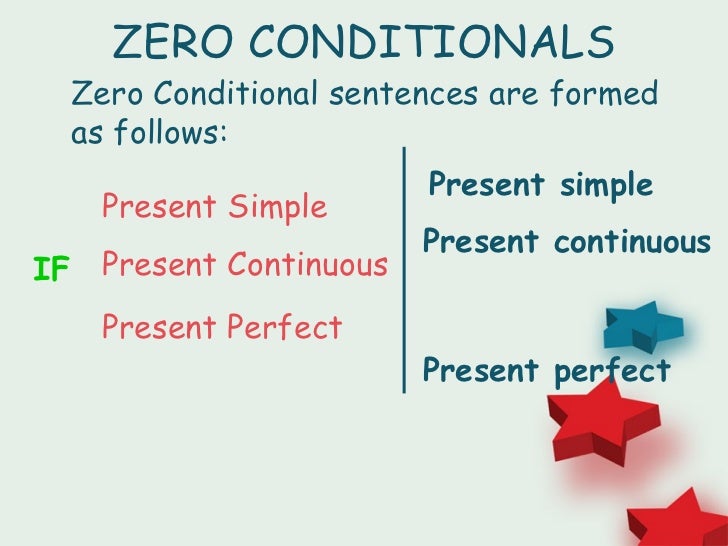 ZERO CONDITIONALS

Zero Conditional sentences are formed as follows:

IF

Present Simple

Present Continuous

Present Perfect

Present simple

Present continuous

Present perfect